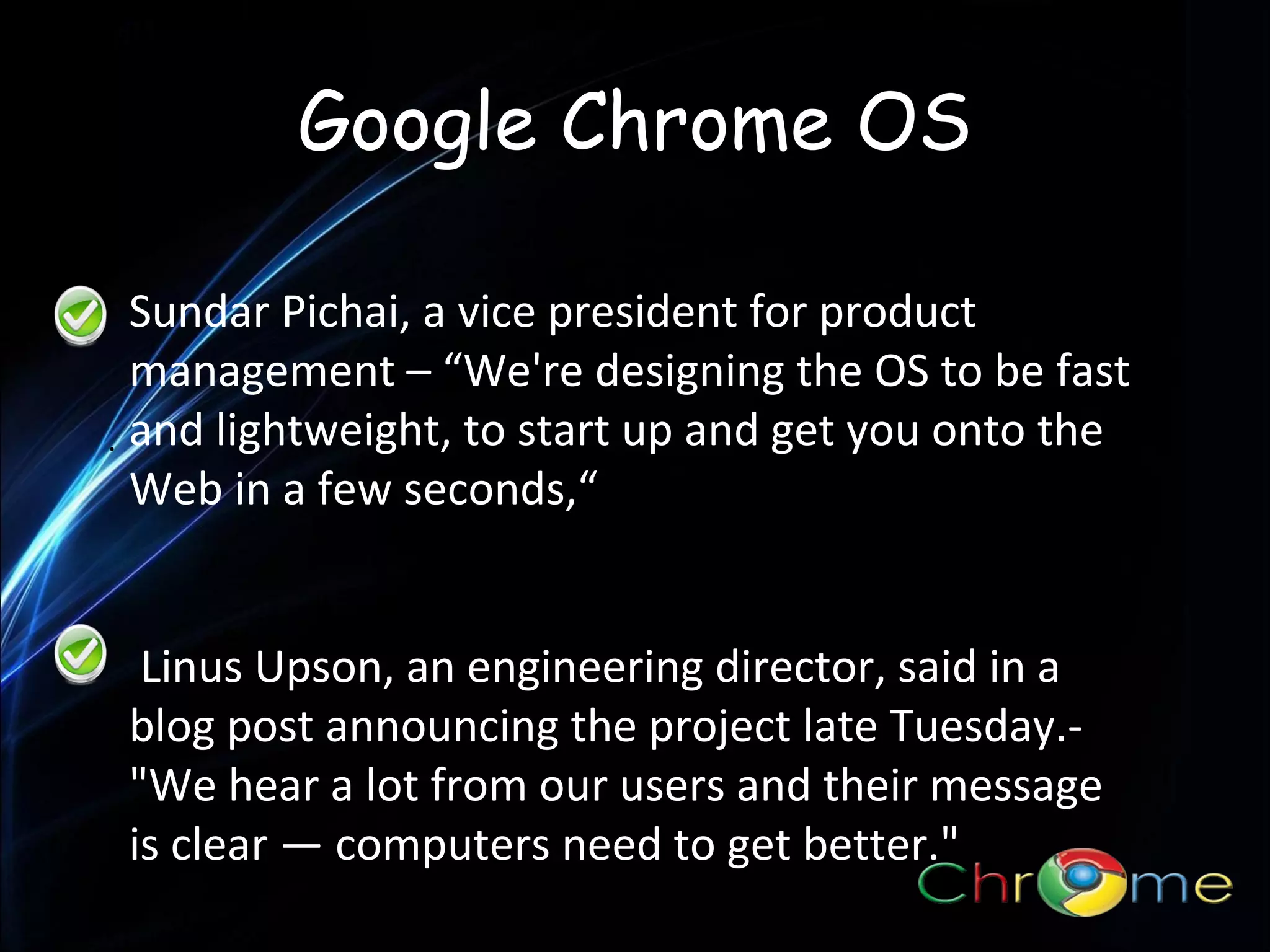 Google Chrome OS

Sundar Pichai, a vice president for product management – “We're designing the OS to be fast and lightweight, to start up and get you onto the Web in a few seconds,“

Linus Upson, an engineering director, said in a blog post announcing the project late Tuesday.- "We hear a lot from our users and their message is clear — computers need to get better."

Chrome